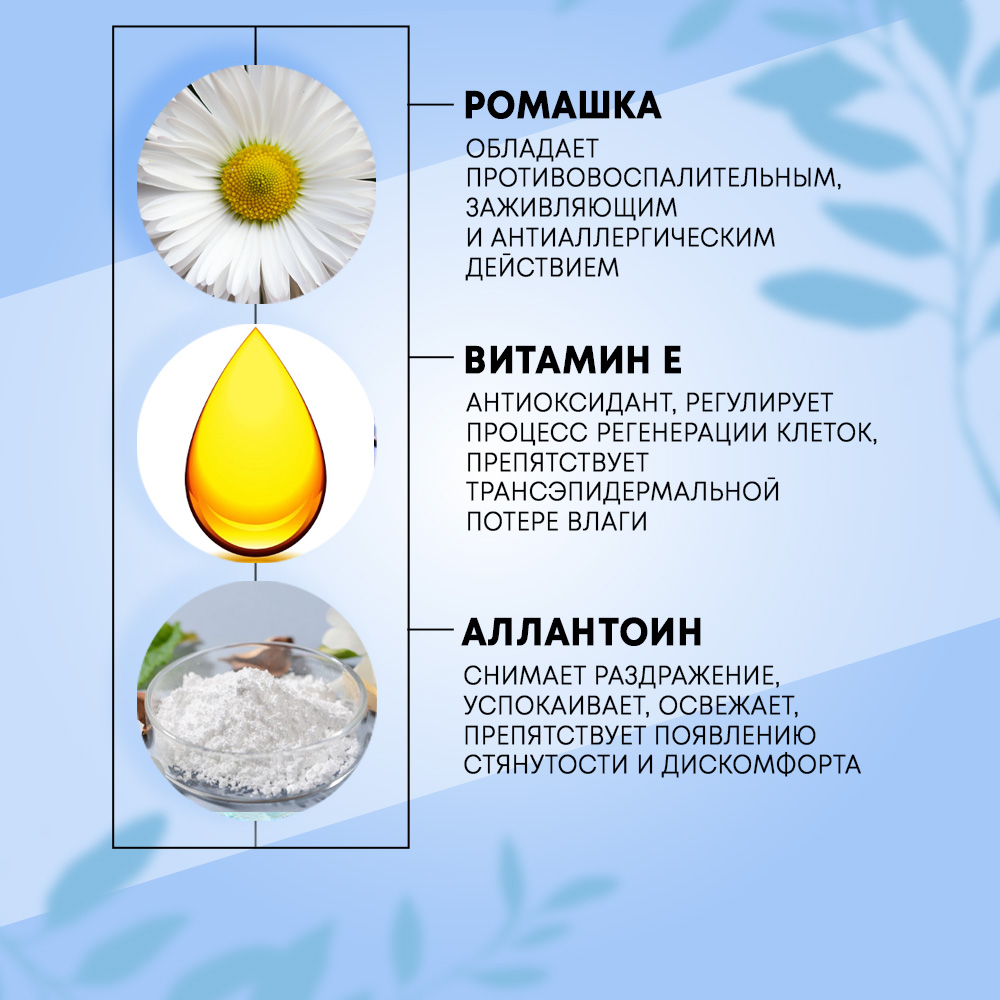 РОМАШКА

ОБЛАДАЕТ ПРОТИВОВОСПАЛИТЕЛЬНЫМ, ЗАЖИВЛЯЮЩИМ И АНТИАЛЛЕРГИЧЕСКИМ ДЕЙСТВИЕМ

ВИТАМИН Е

АНТИОКСИДАНТ, РЕГУЛИРУЕТ ПРОЦЕСС РЕГЕНЕРАЦИИ КЛЕТОК, ПРЕПЯТСТВУЕТ ТРАНСЭПИДЕРМАЛЬНОЙ ПОТЕРЕ ВЛАГИ

АЛЛАНТОИН

СНИМАЕТ РАЗДРАЖЕНИЕ, УСПОКАИВАЕТ, ОСВЕЖАЕТ, ПРЕПЯТСТВУЕТ ПОЯВЛЕНИЮ СТЯНУТОСТИ И ДИСКОМФОРТА